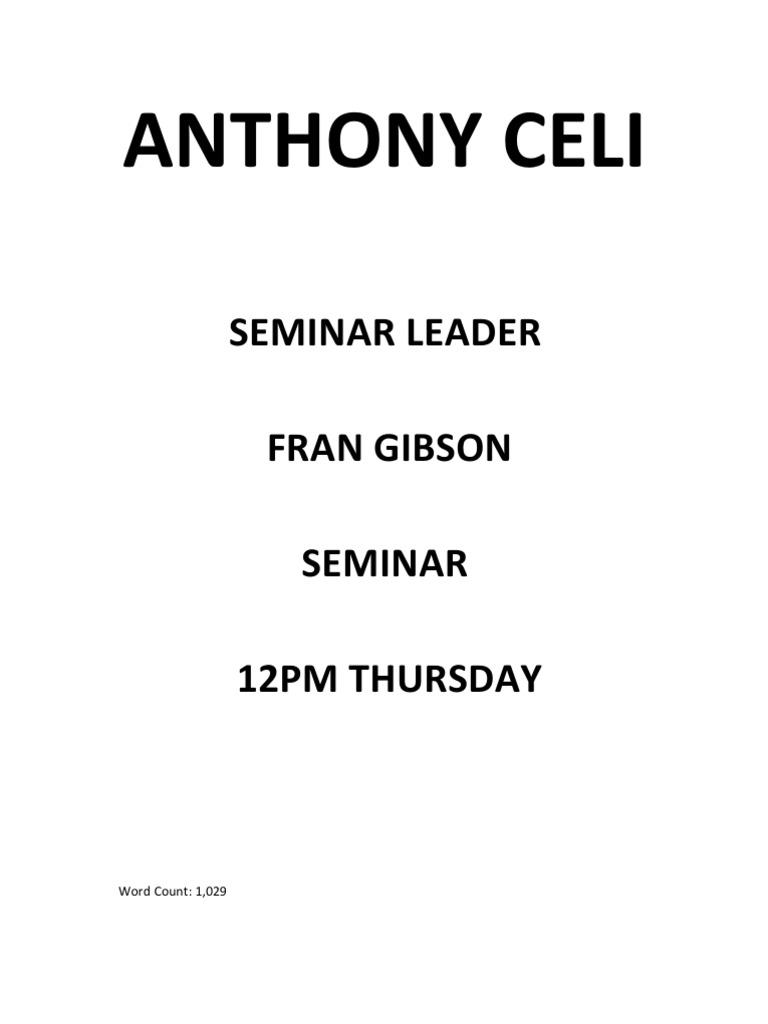 ANTHONY CELI

SEMINAR LEADER

FRAN GIBSON

SEMINAR

12PM THURSDAY

Word Count: 1,029